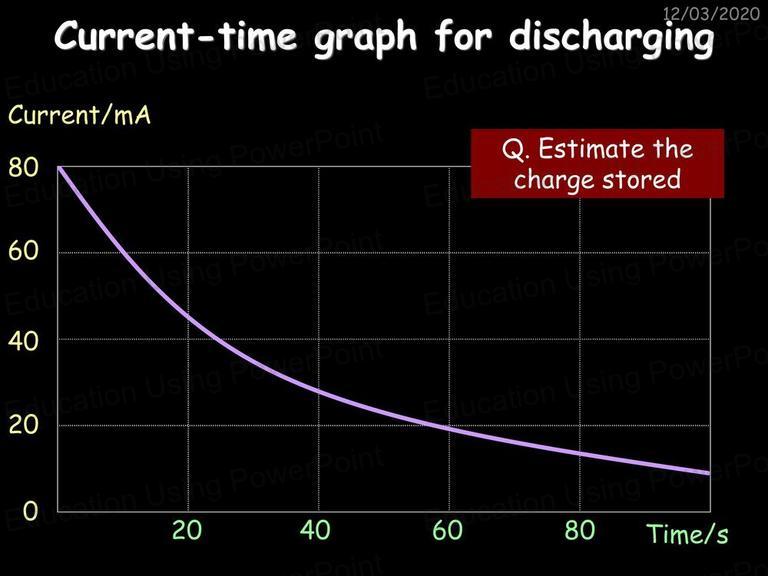 12/03/2020

Current-time graph for discharging

Current/mA

Q. Estimate the charge stored

80

60

40

20

0

20 40 60 80 Time/s

Education Using PowerPoint